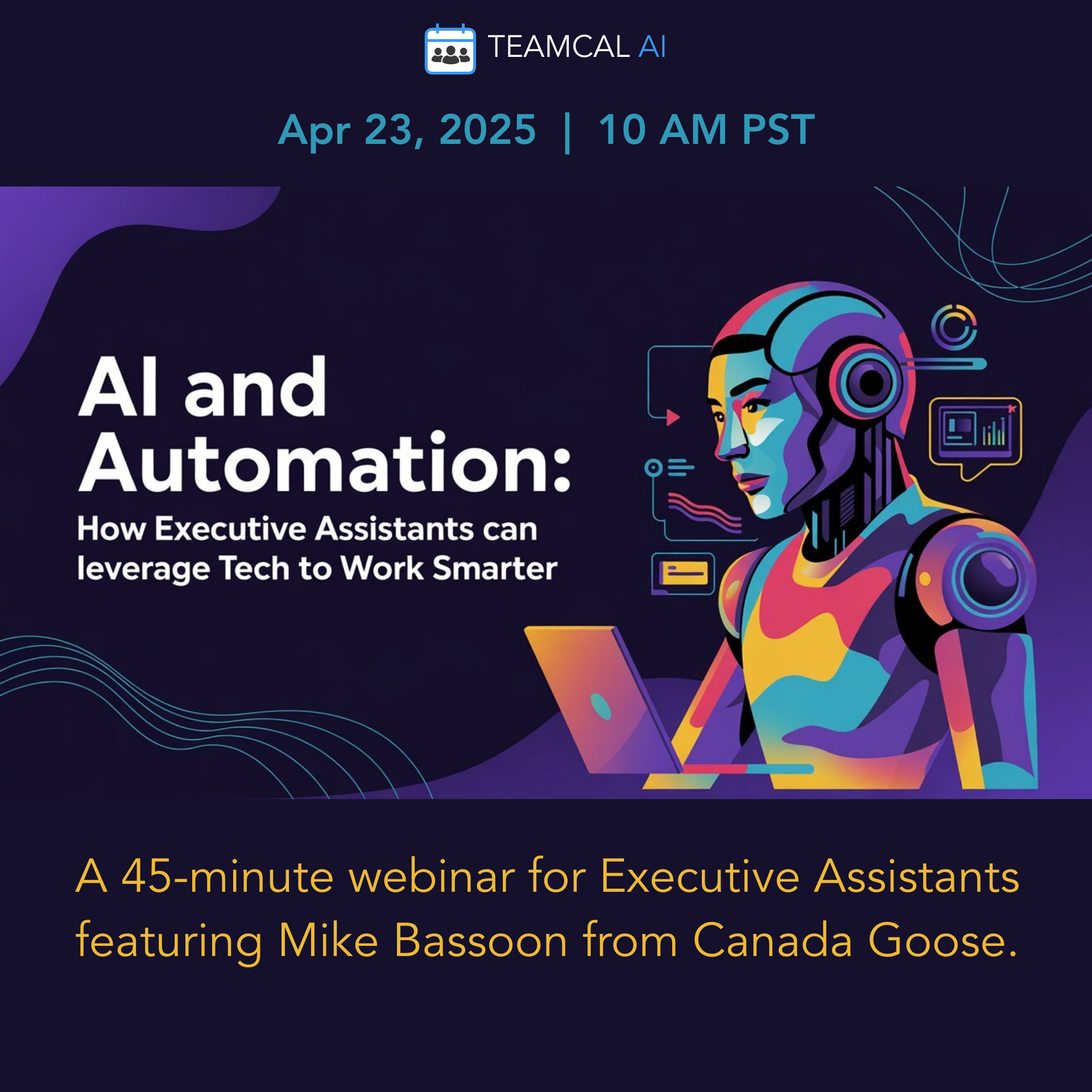 TEAMCAL AI

Apr 23, 2025 | 10 AM PST

AI and Automation:

How Executive Assistants can leverage Tech to Work Smarter

A 45-minute webinar for Executive Assistants featuring Mike Bassoon from Canada Goose.